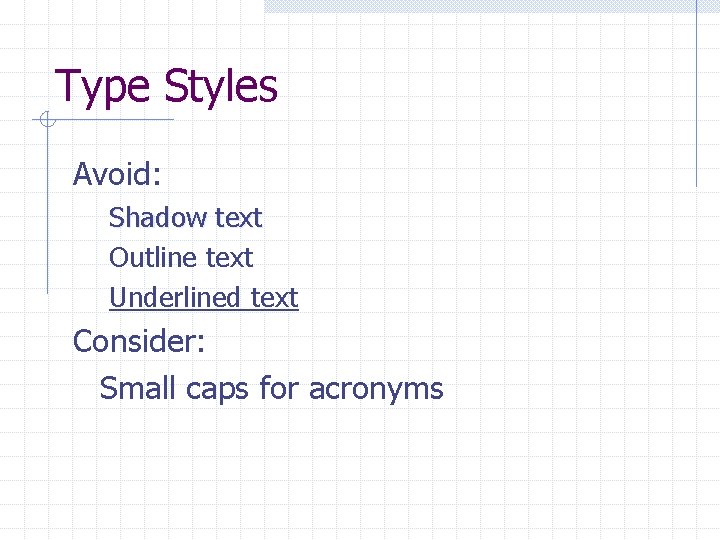 Type Styles

Avoid:

Shadow text

Outline text

Underlined text

Consider:

Small caps for acronyms